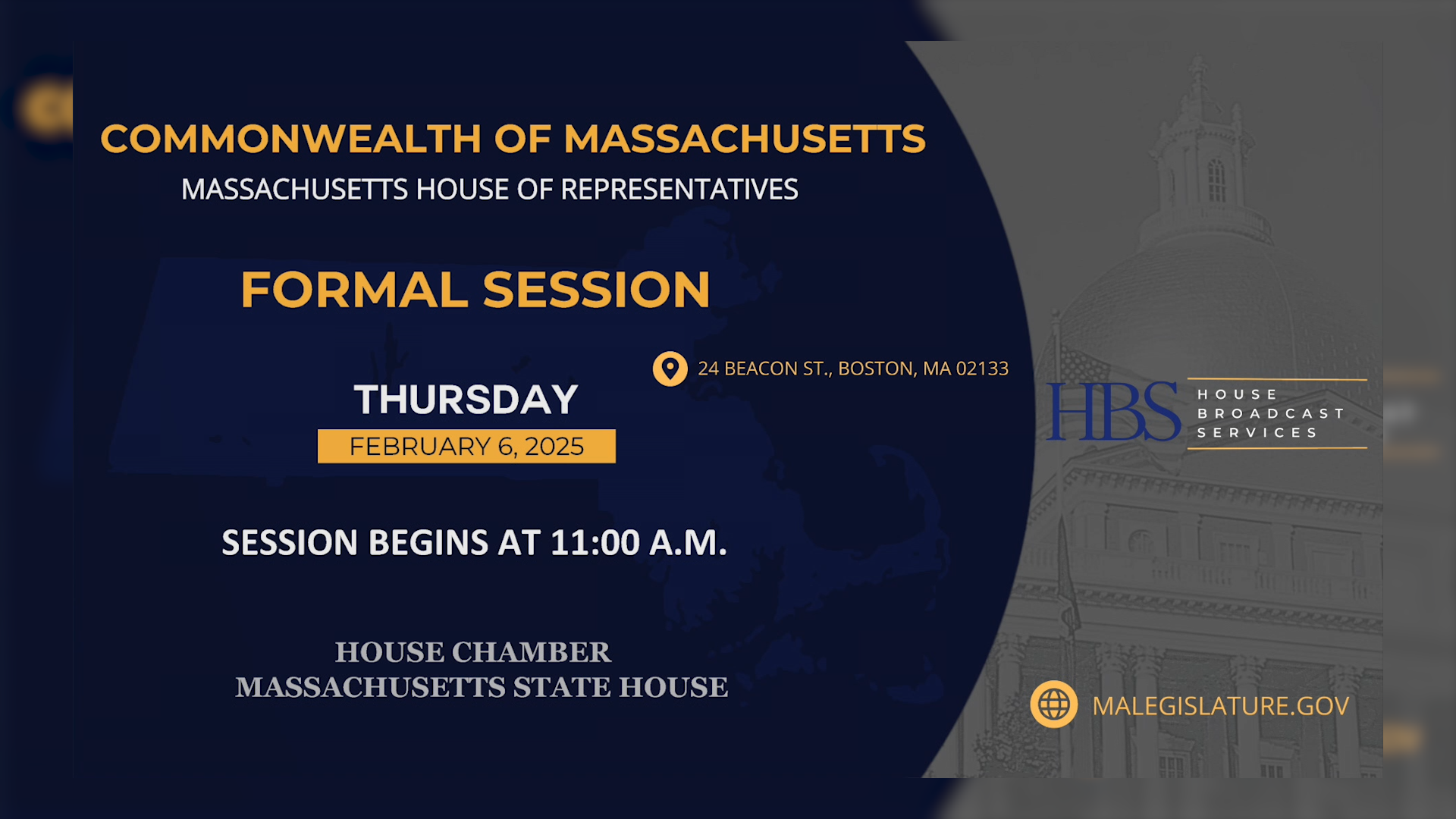 COMMONWEALTH OF MASSACHUSETTS
MASSACHUSETTS HOUSE OF REPRESENTATIVES

FORMAL SESSION

24 BEACON ST., BOSTON, MA 02133

THURSDAY
FEBRUARY 6, 2025

SESSION BEGINS AT 11:00 A.M.

HOUSE CHAMBER
MASSACHUSETTS STATE HOUSE

HBS HOUSE BROADCAST SERVICES

MALEGISLATURE.GOV